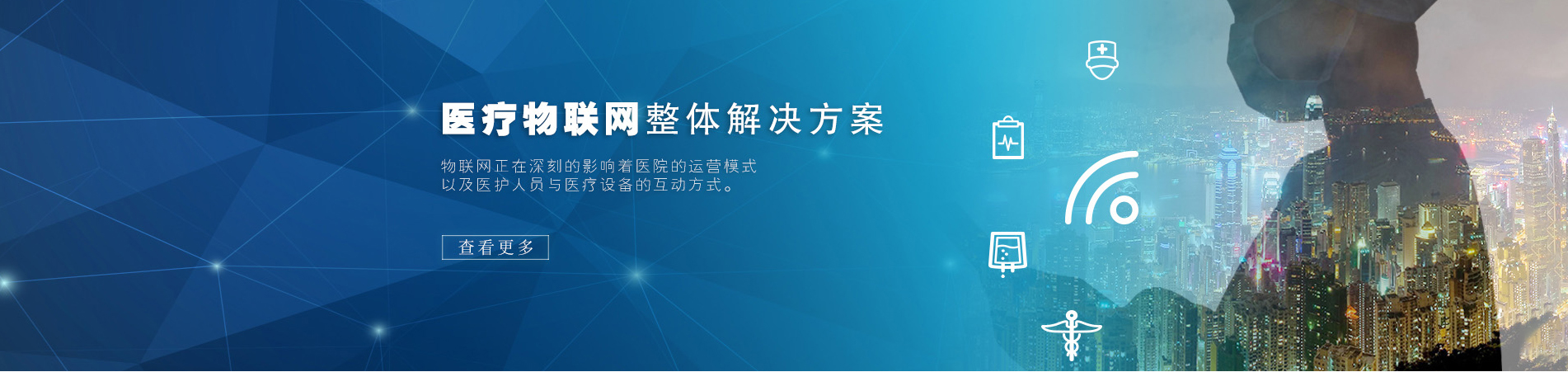 医疗物联网整体解决方案

物联网正在深刻的影响着医院的运营模式
以及医护人员与医疗设备的互动方式。

查看更多